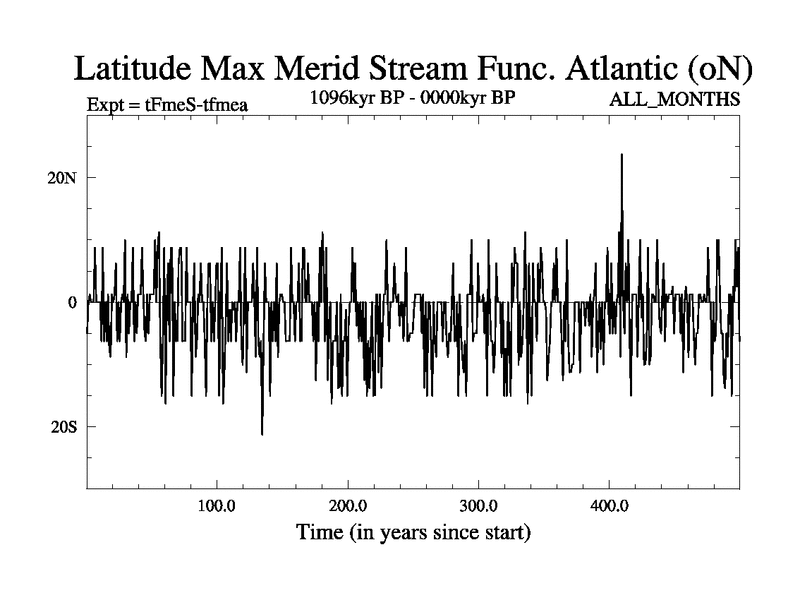 Latitude Max Merid Stream Func. Atlantic (oN)

Expt = tFmeS-tfmea

1096kyr BP - 0000kyr BP

ALL_MONTHS

20N

0

20S

100.0

200.0

300.0

400.0

Time (in years since start)